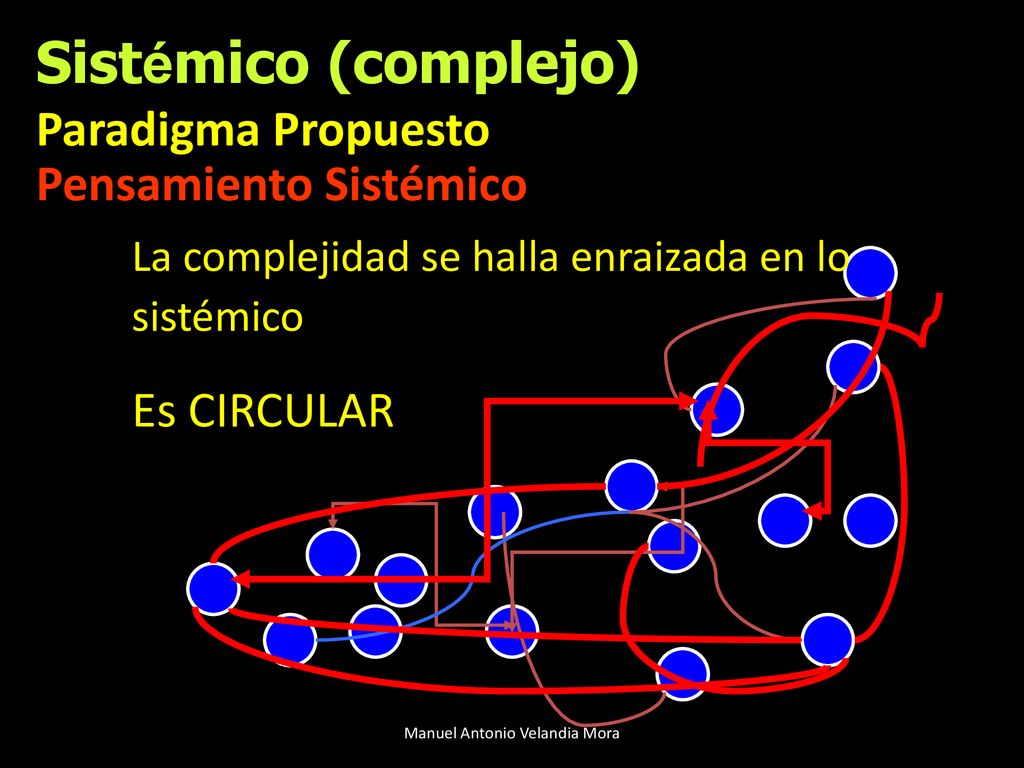 Sistémico (complejo)
Paradigma Propuesto
Pensamiento Sistémico

La complejidad se halla enraizada en lo sistémico

Es CIRCULAR

Manuel Antonio Velandia Mora